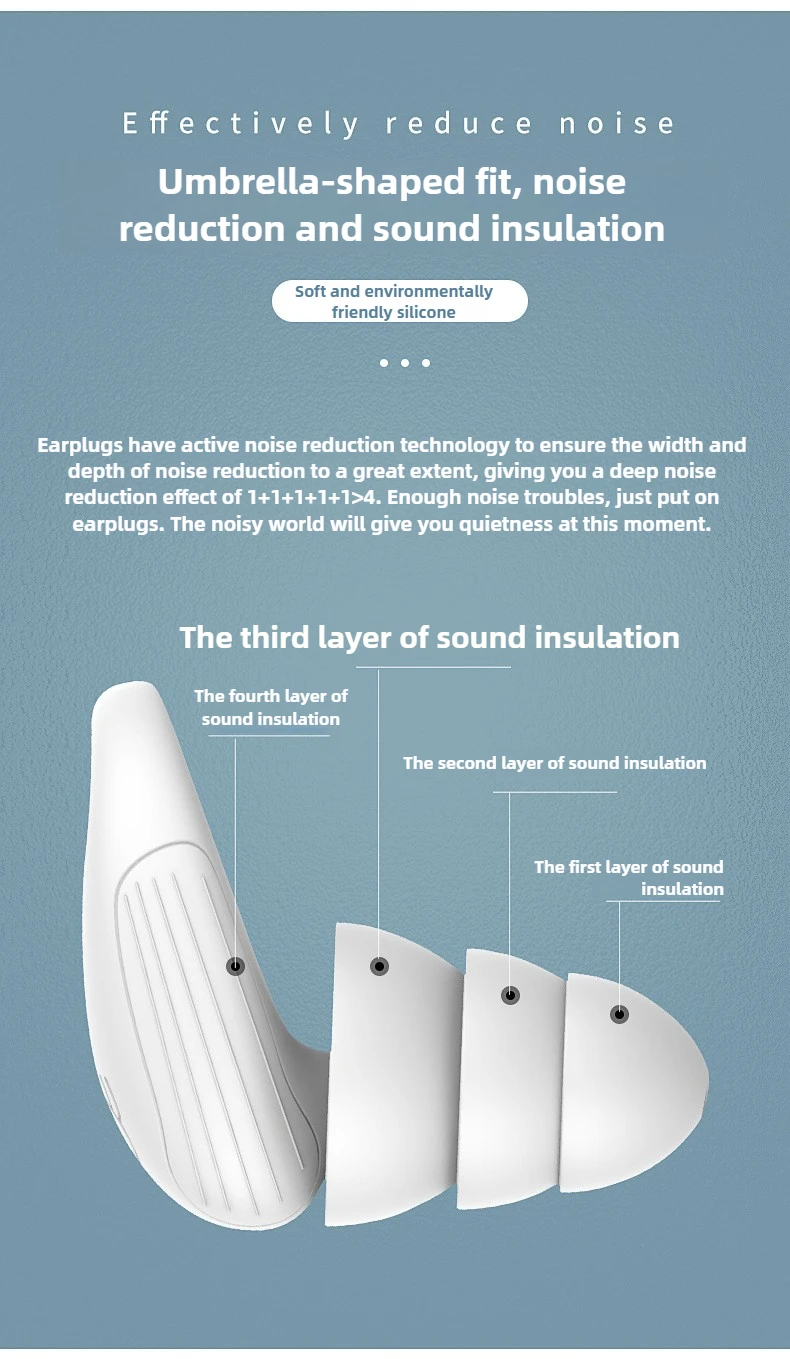 Effectively reduce noise

Umbrella-shaped fit, noise reduction and sound insulation

Soft and environmentally friendly silicone

Earplugs have active noise reduction technology to ensure the width and depth of noise reduction to a great extent, giving you a deep noise reduction effect of 1+1+1+1+1>4. Enough noise troubles, just put on earplugs. The noisy world will give you quietness at this moment.

The third layer of sound insulation

The fourth layer of sound insulation

The second layer of sound insulation

The first layer of sound insulation